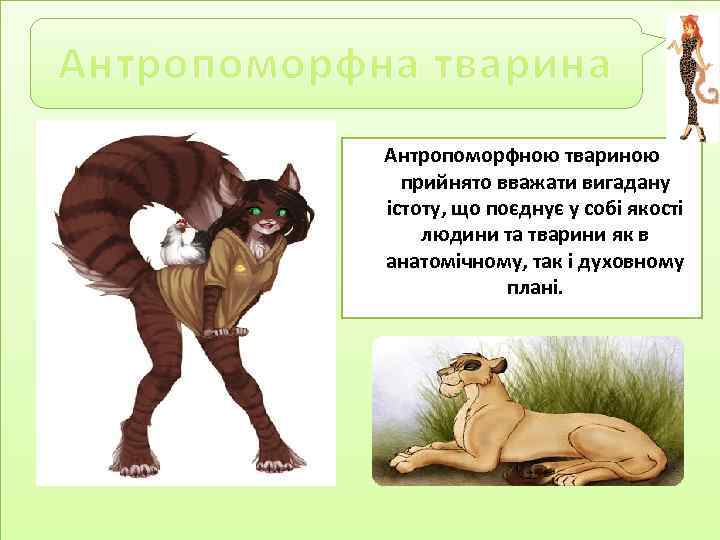 Антропоморфна тварина

Антропоморфною твариною прийнято вважати вигадану істоту, що поєднує у собі якості людини та тварини як в анатомічному, так і духовному плані.